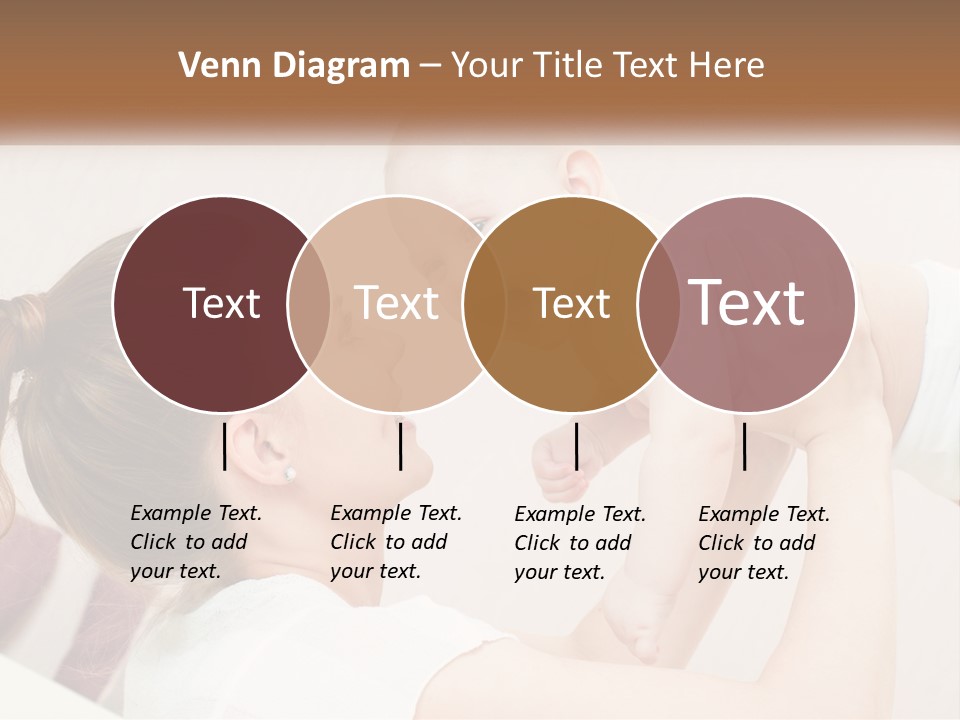 Venn Diagram – Your Title Text Here

Text

Text

Text

Text

Example Text. Click to add your text.

Example Text. Click to add your text.

Example Text. Click to add your text.

Example Text. Click to add your text.